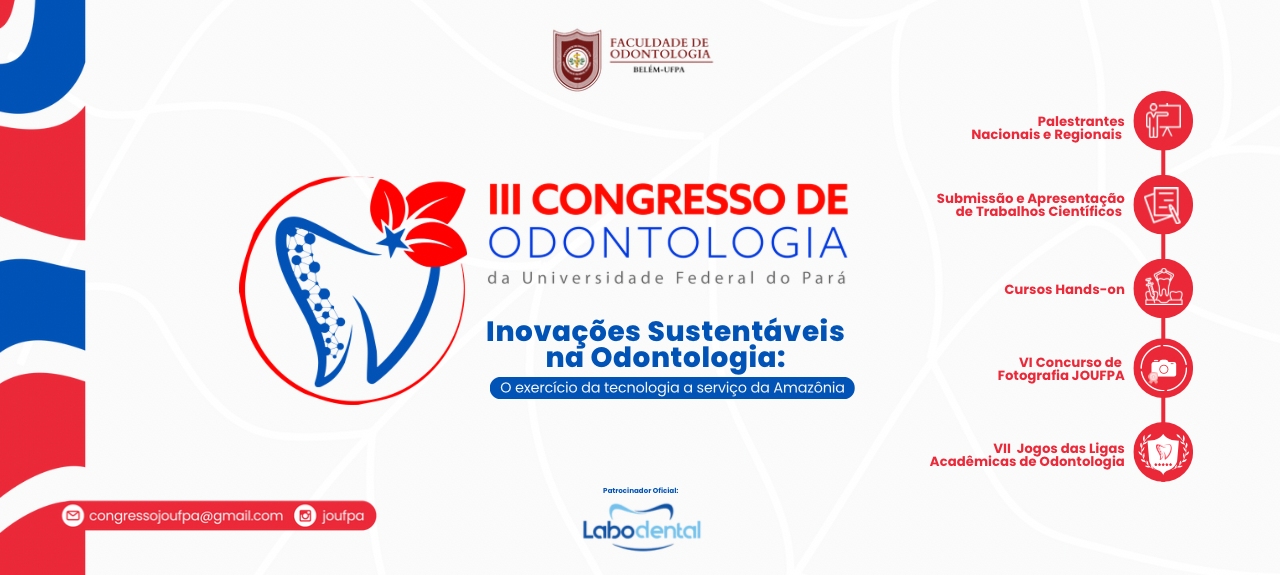 FACULDADE DE ODONTOLOGIA
BELÉM-UFPA

III CONGRESSO DE ODONTOLOGIA
da Universidade Federal do Pará

Inovações Sustentáveis na Odontologia:
O exercício da tecnologia a serviço da Amazônia

Palestrantes Nacionais e Regionais

Submissão e Apresentação de Trabalhos Científicos

Cursos Hands-on

VI Concurso de Fotografia JOUFPA

VII Jogos das Ligas Acadêmicas de Odontologia

congressojoufpa@gmail.com
joufpa

Patrocinador Oficial:
Labodental